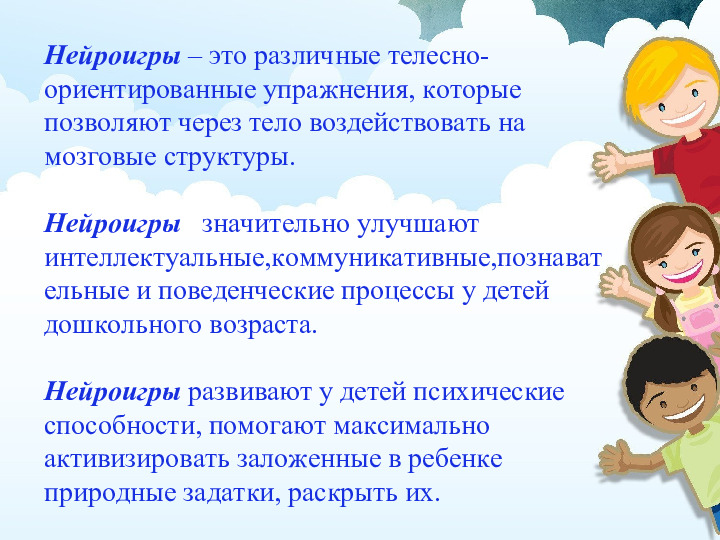 Нейроигры – это различные телесно-ориентированные упражнения, которые позволяют через тело воздействовать на мозговые структуры.

Нейроигры значительно улучшают интеллектуальные,коммуникативные,познавательные и поведенческие процессы у детей дошкольного возраста.

Нейроигры развивают у детей психические способности, помогают максимально активизировать заложенные в ребенке природные задатки, раскрыть их.